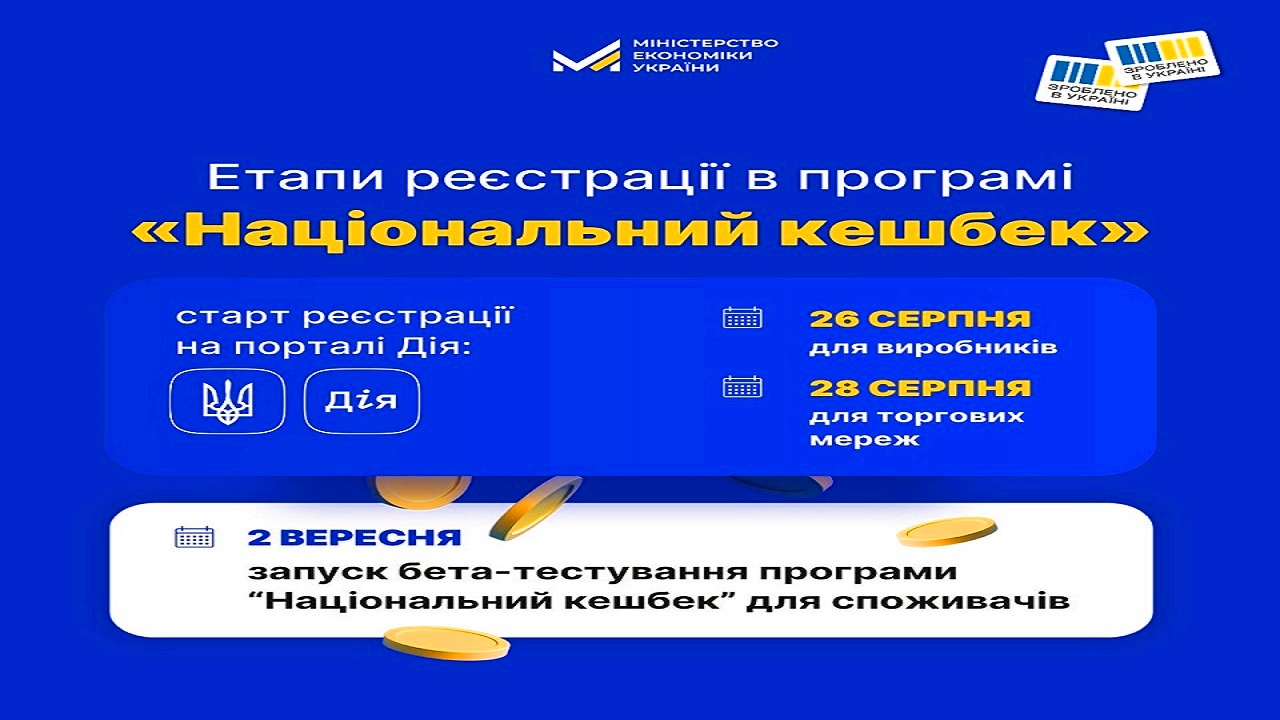 МІНІСТЕРСТВО ЕКОНОМІКИ УКРАЇНИ

ЗРОБЛЕНО В УКРАЇНІ
ЗРОБЛЕНО В УКРАЇНІ

Етапи реєстрації в програмі
«Національний кешбек»

старт реєстрації на порталі Дія:

Дія

26 СЕРПНЯ
для виробників

28 СЕРПНЯ
для торгових мереж

2 ВЕРЕСНЯ
запуск бета-тестування програми "Національний кешбек" для споживачів